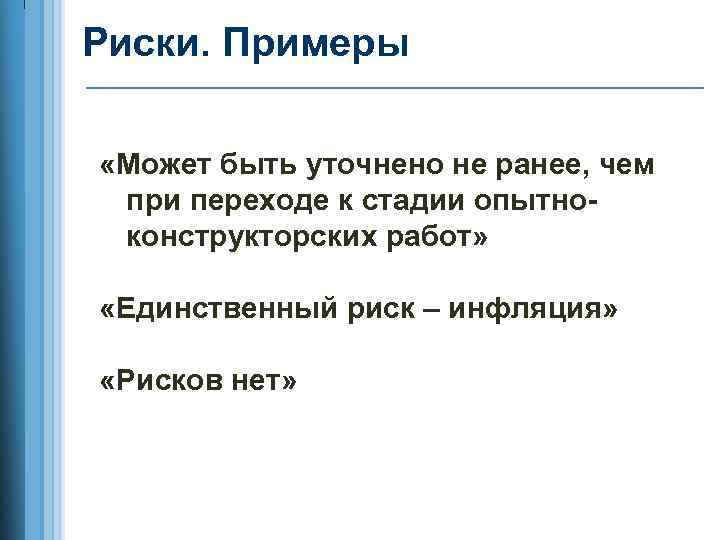 Риски. Примеры

«Может быть уточнено не ранее, чем при переходе к стадии опытно-конструкторских работ»

«Единственный риск – инфляция»

«Рисков нет»